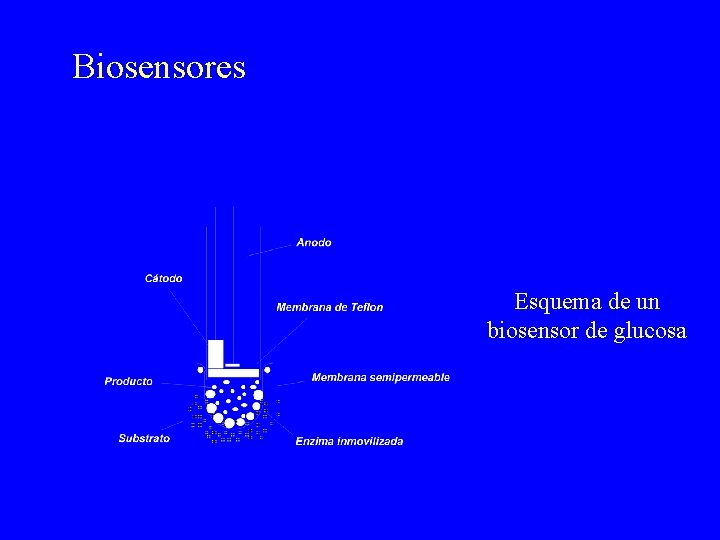 Biosensores

Anodo

Cátodo

Membrana de Teflon

Producto

Membrana semipermeable

Substrato

Enzima inmovilizada

Esquema de un biosensor de glucosa